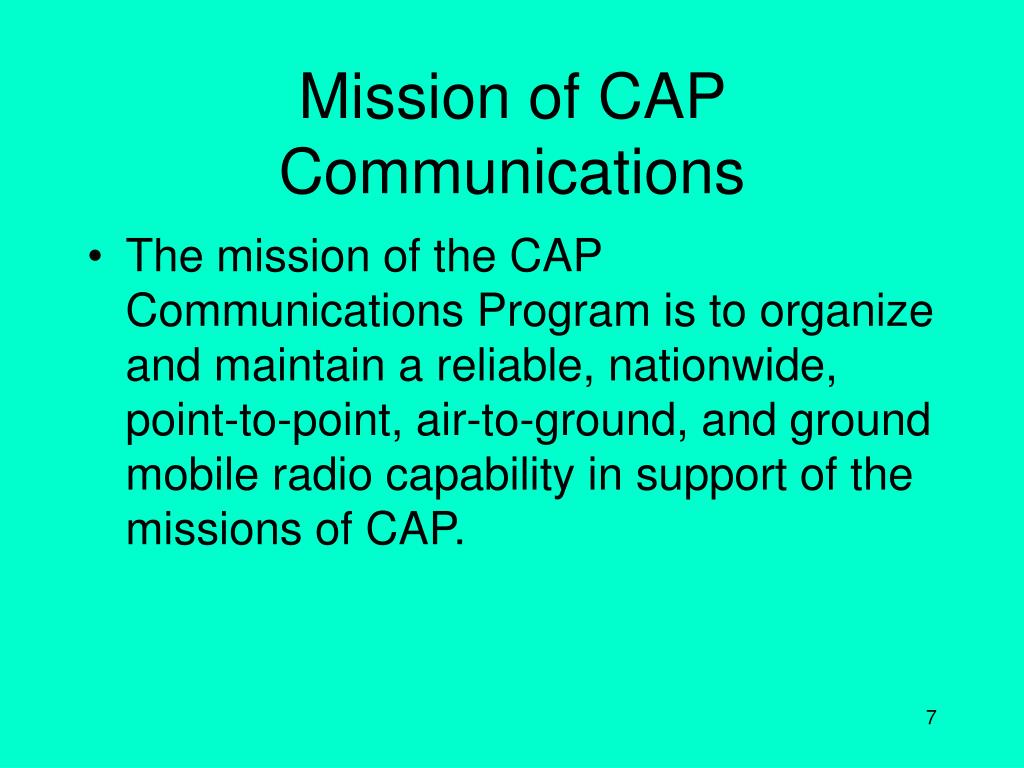 Mission of CAP Communications

• The mission of the CAP Communications Program is to organize and maintain a reliable, nationwide, point-to-point, air-to-ground, and ground mobile radio capability in support of the missions of CAP.

7